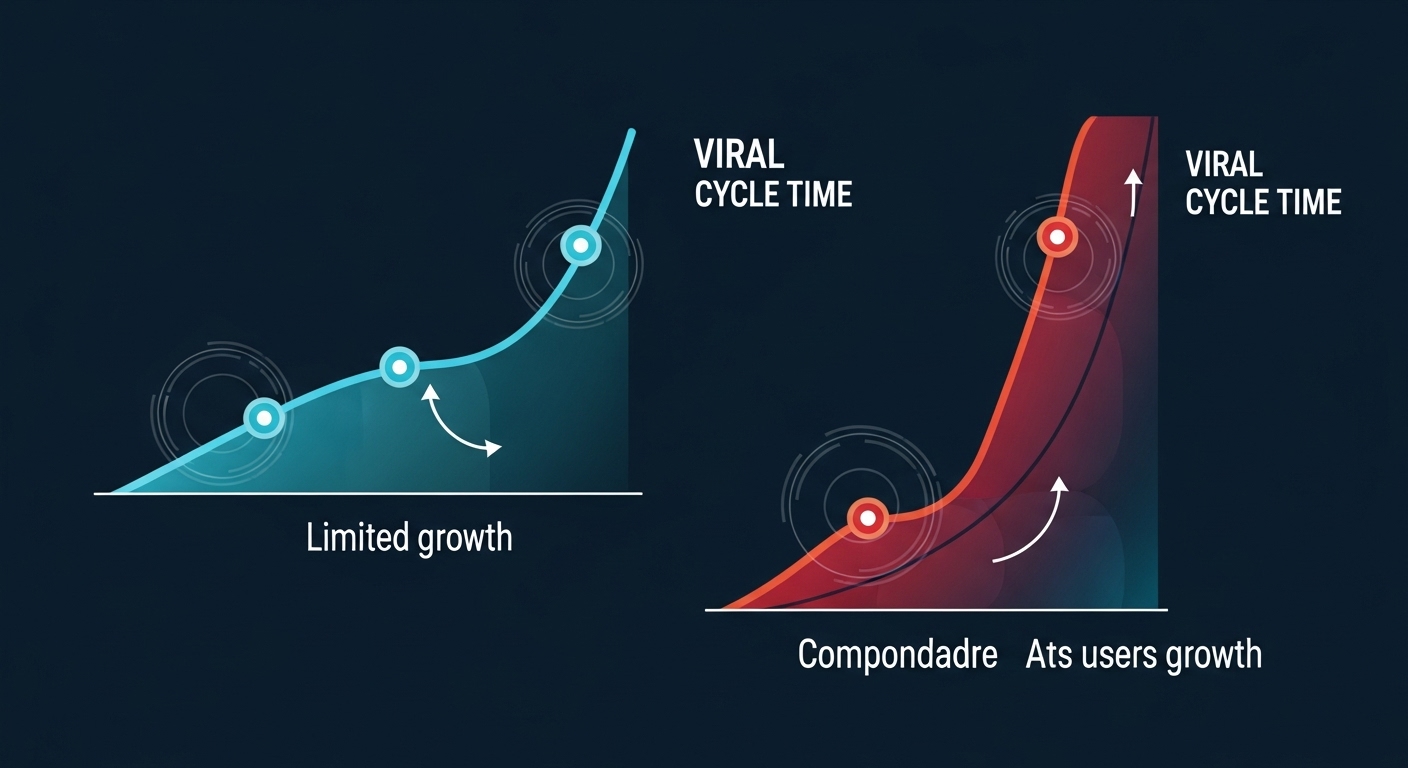 VIRAL
CYCLE TIME

Limited growth

VIRAL
CYCLE TIME

Compondadre Ats users growth